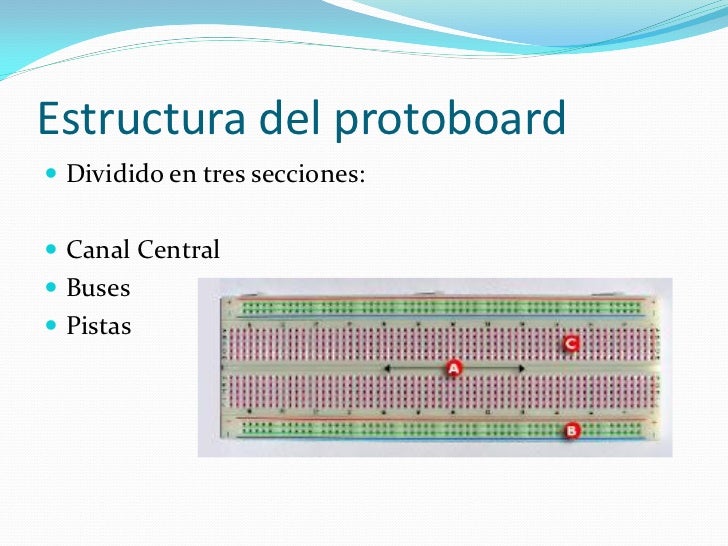 Estructura del protoboard

Dividido en tres secciones:

Canal Central
Buses
Pistas

C
A
B